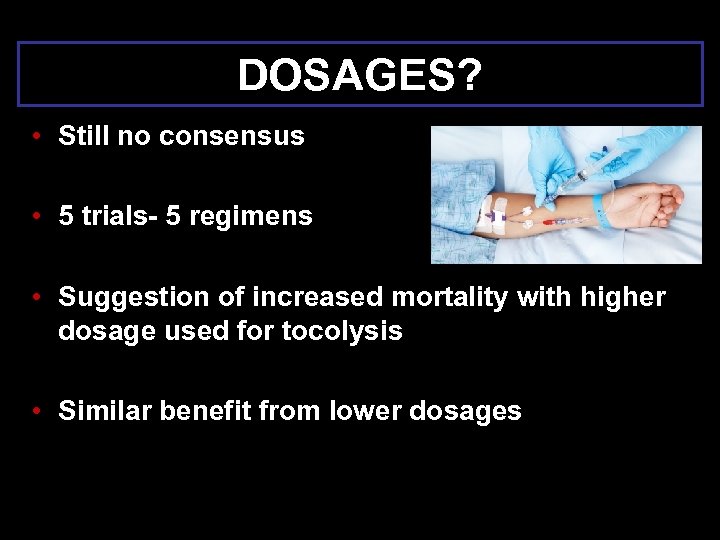 DOSAGES?

• Still no consensus

• 5 trials- 5 regimens

• Suggestion of increased mortality with higher dosage used for tocolysis

• Similar benefit from lower dosages